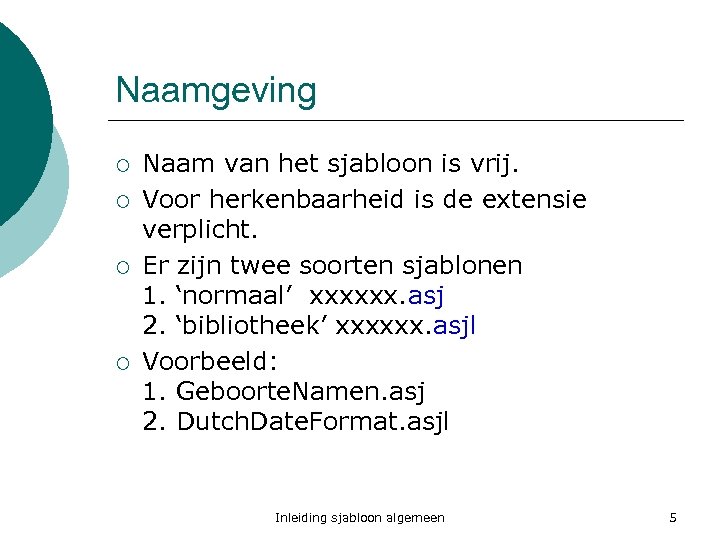 Naamgeving

○ Naam van het sjabloon is vrij.

○ Voor herkenbaarheid is de extensie verplicht.

○ Er zijn twee soorten sjablonen
1. ‘normaal’ xxxxxx.asj
2. ‘bibliotheek’ xxxxxx.asjl

○ Voorbeeld:
1. GeboorteNamen.asj
2. DutchDateFormat.asjl

Inleiding sjabloon algemeen

5